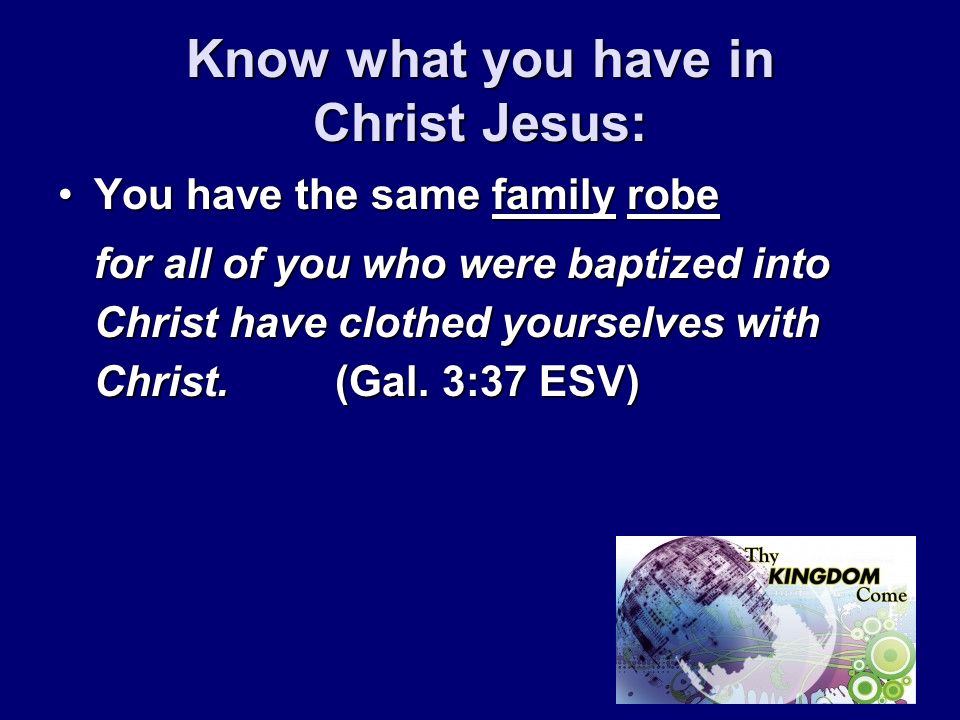 Know what you have in Christ Jesus:

• You have the same family robe

for all of you who were baptized into Christ have clothed yourselves with Christ. (Gal. 3:37 ESV)

Thy KINGDOM Come